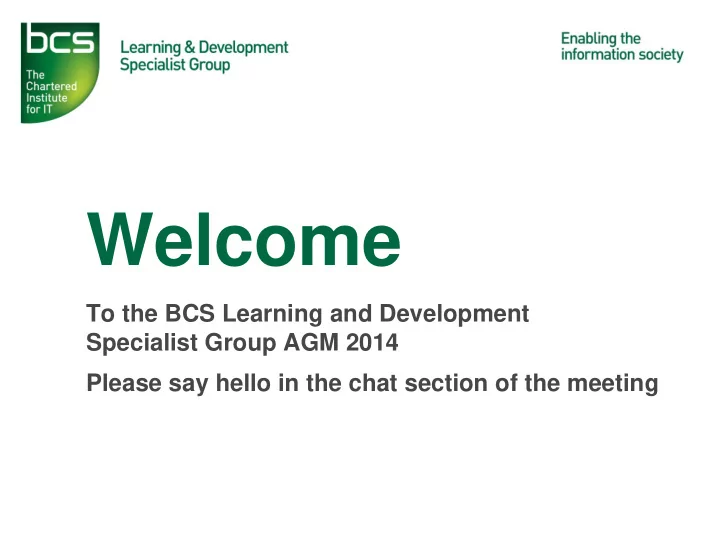 bcs
The Chartered Institute for IT

Learning & Development Specialist Group

Enabling the information society

Welcome

To the BCS Learning and Development Specialist Group AGM 2014

Please say hello in the chat section of the meeting